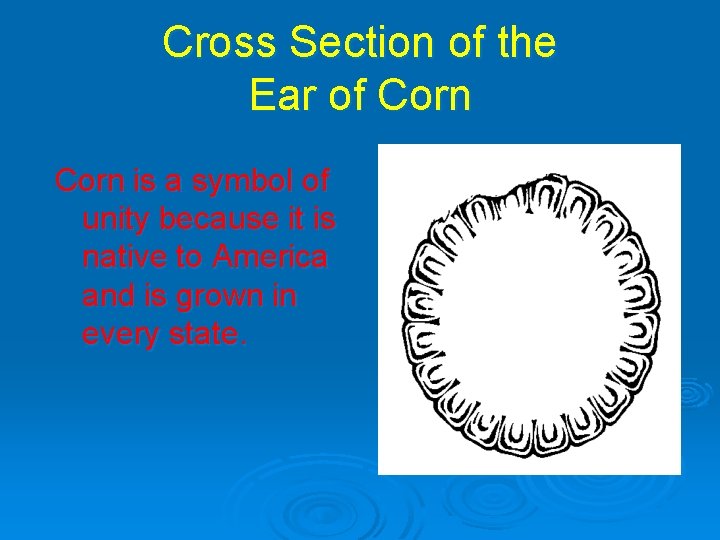 Cross Section of the Ear of Corn

Corn is a symbol of unity because it is native to America and is grown in every state.